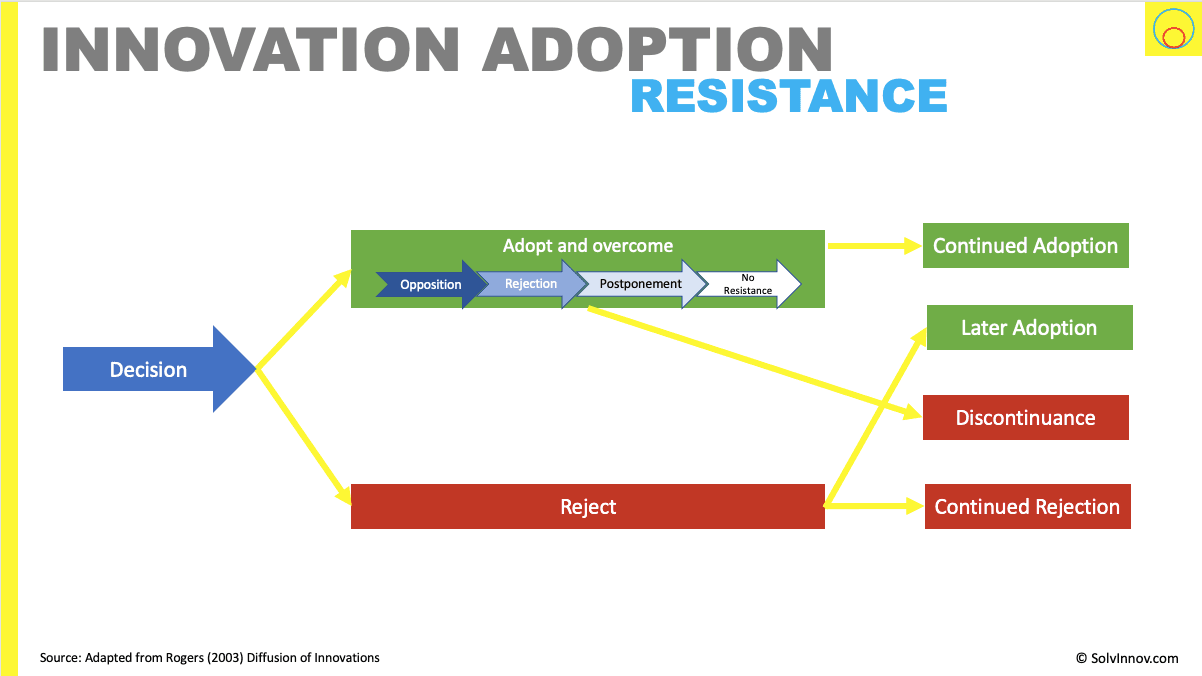 INNOVATION ADOPTION
RESISTANCE

Decision

Adopt and overcome

Opposition

Rejection

Postponement

No Resistance

Reject

Continued Adoption

Later Adoption

Discontinuance

Continued Rejection

Source: Adapted from Rogers (2003) Diffusion of Innovations

© SolvInnov.com